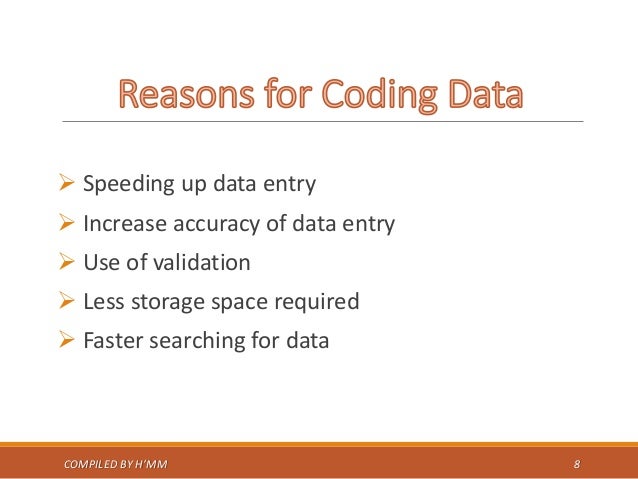 Reasons for Coding Data

➢ Speeding up data entry
➢ Increase accuracy of data entry
➢ Use of validation
➢ Less storage space required
➢ Faster searching for data

COMPILED BY H'MM

8